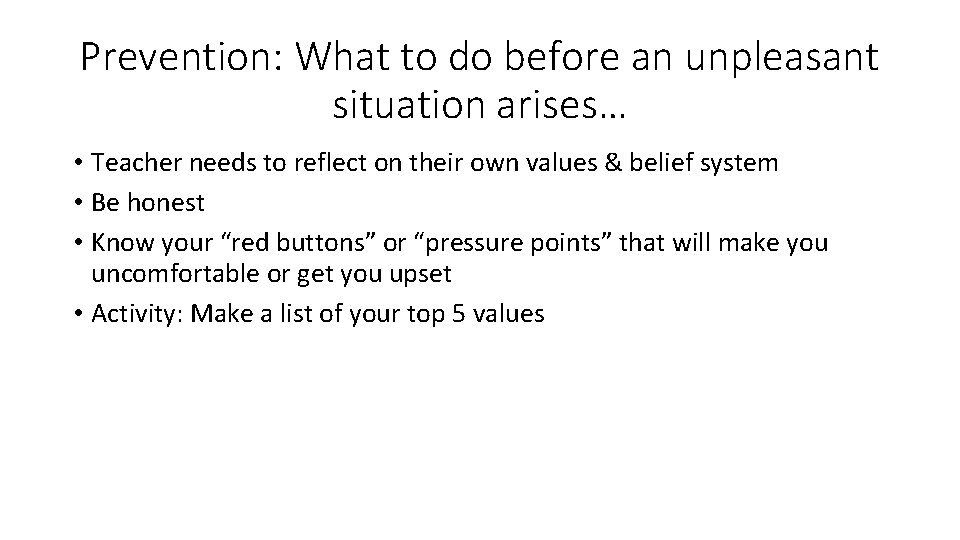 Prevention: What to do before an unpleasant situation arises…

• Teacher needs to reflect on their own values & belief system
• Be honest
• Know your “red buttons” or “pressure points” that will make you uncomfortable or get you upset
• Activity: Make a list of your top 5 values